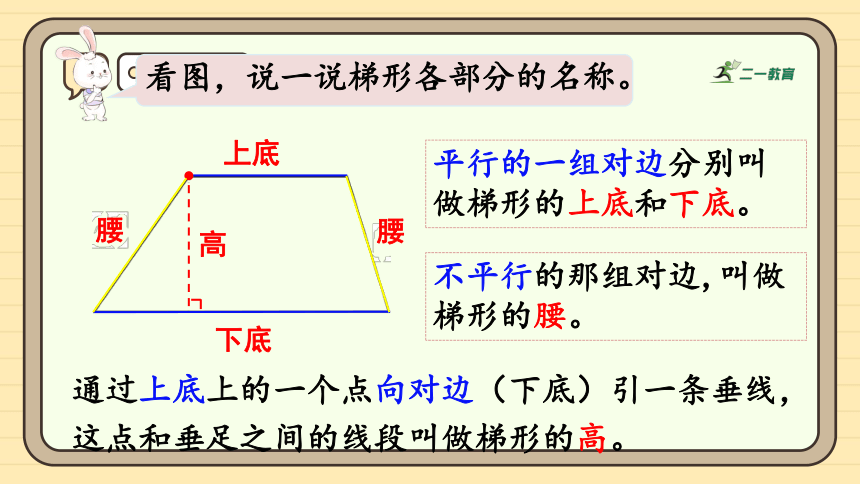 看图，说一说梯形各部分的名称。

二一教育

上底

腰

高

腰

下底

平行的一组对边分别叫做梯形的上底和下底。

不平行的那组对边，叫做梯形的腰。

通过上底上的一个点向对边（下底）引一条垂线，这点和垂足之间的线段叫做梯形的高。